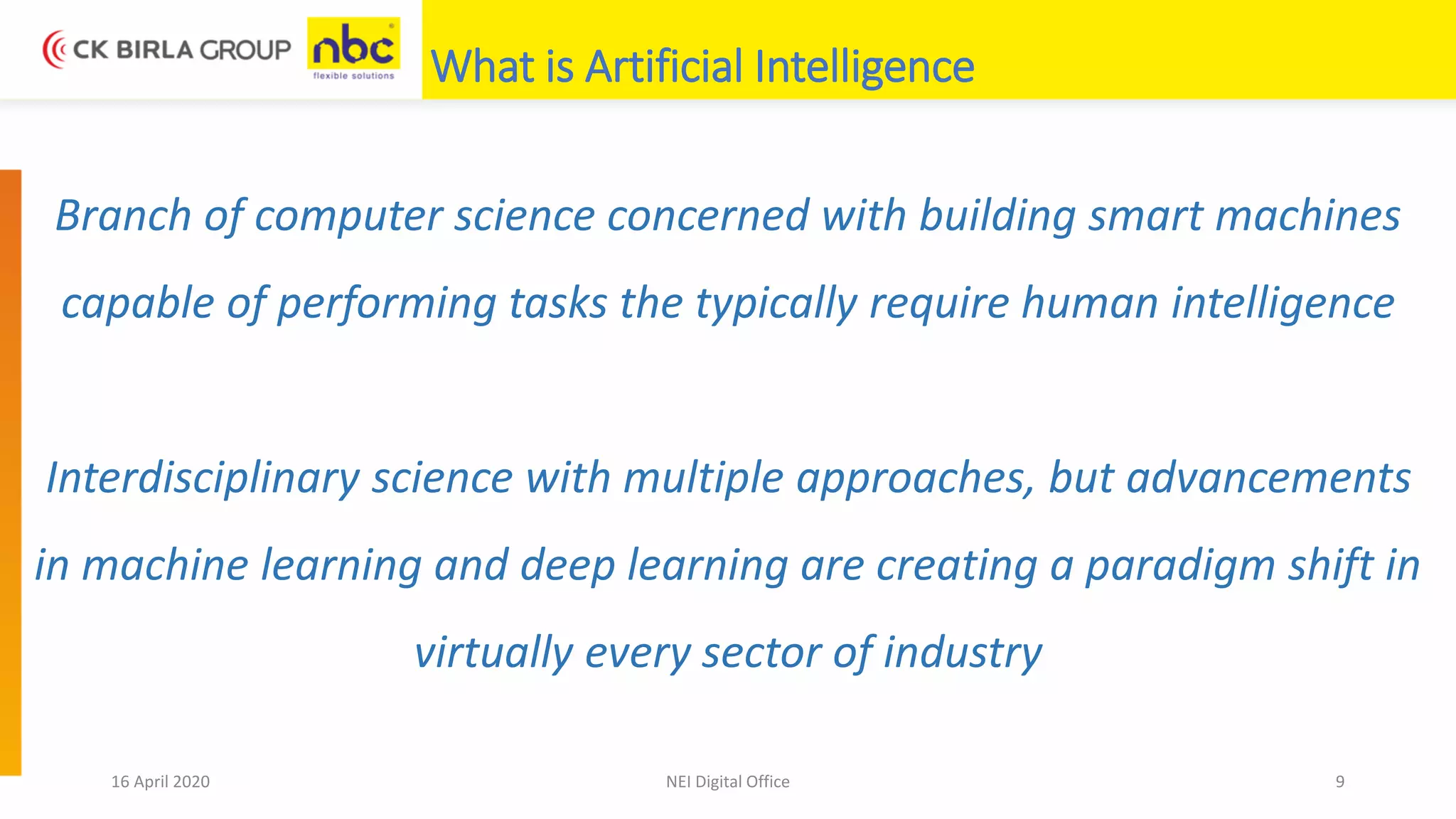 CK BIRLA GROUP

nbc
flexible solutions

What is Artificial Intelligence

Branch of computer science concerned with building smart machines capable of performing tasks the typically require human intelligence

Interdisciplinary science with multiple approaches, but advancements in machine learning and deep learning are creating a paradigm shift in virtually every sector of industry

16 April 2020

NEI Digital Office

9